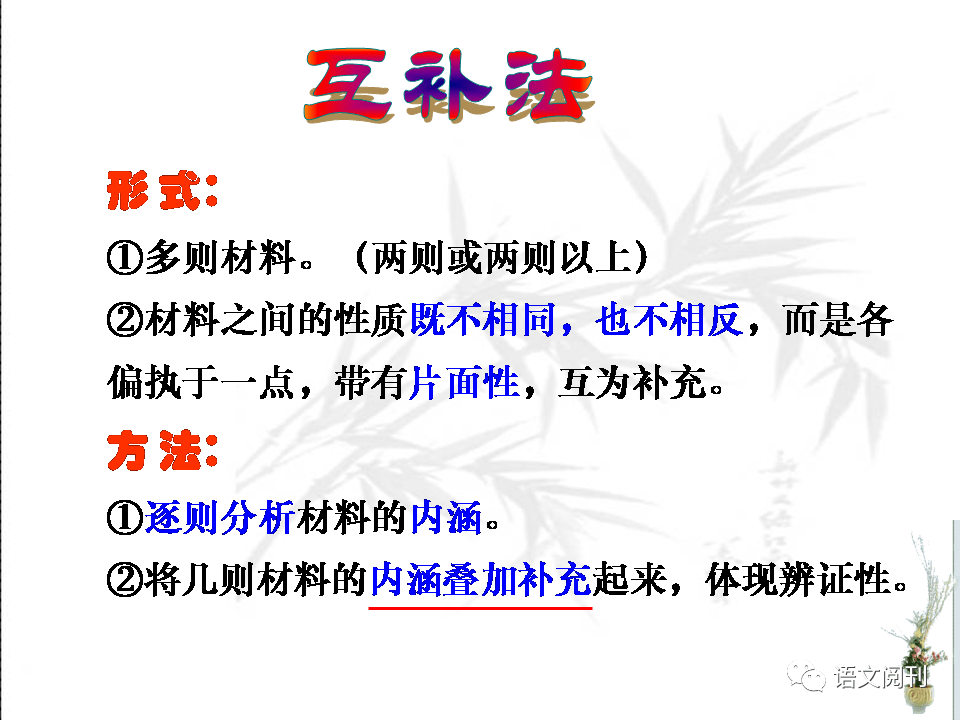 互补法

形式:

①多则材料。（两则或两则以上）

②材料之间的性质既不相同，也不相反，而是各偏执于一点，带有片面性，互为补充。

方法:

①逐则分析材料的内涵。

②将几则材料的内涵叠加补充起来，体现辨证性。

语文阅刊